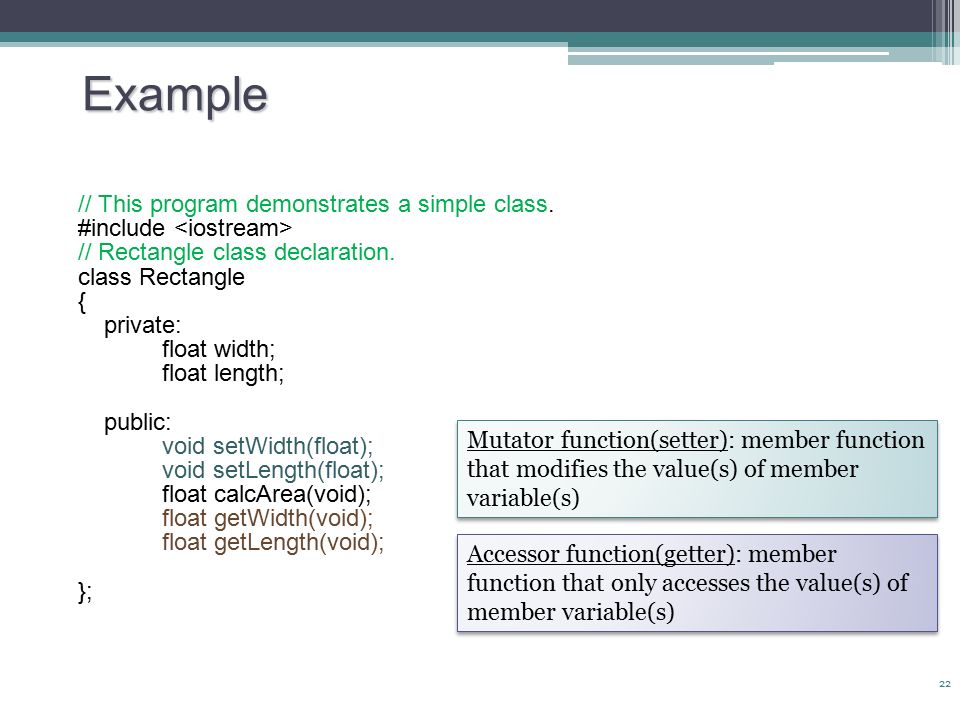 Example

// This program demonstrates a simple class.
#include <iostream>
// Rectangle class declaration.
class Rectangle
{
private:
float width;
float length;

public:
void setWidth(float);
void setLength(float);
float calcArea(void);
float getWidth(void);
float getLength(void);

};

Mutator function(setter): member function that modifies the value(s) of member variable(s)

Accessor function(getter): member function that only accesses the value(s) of member variable(s)

22